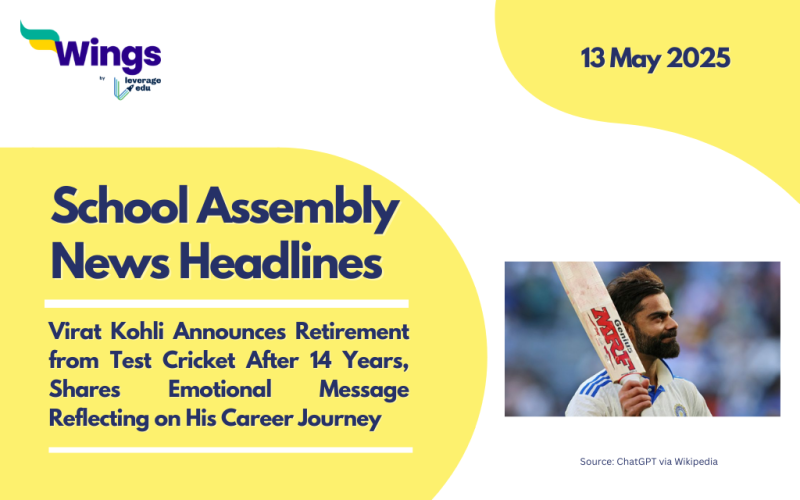 Wings
by leverage edu

13 May 2025

School Assembly News Headlines

Virat Kohli Announces Retirement from Test Cricket After 14 Years, Shares Emotional Message Reflecting on His Career Journey

MRF Genius

Source: ChatGPT via Wikipedia